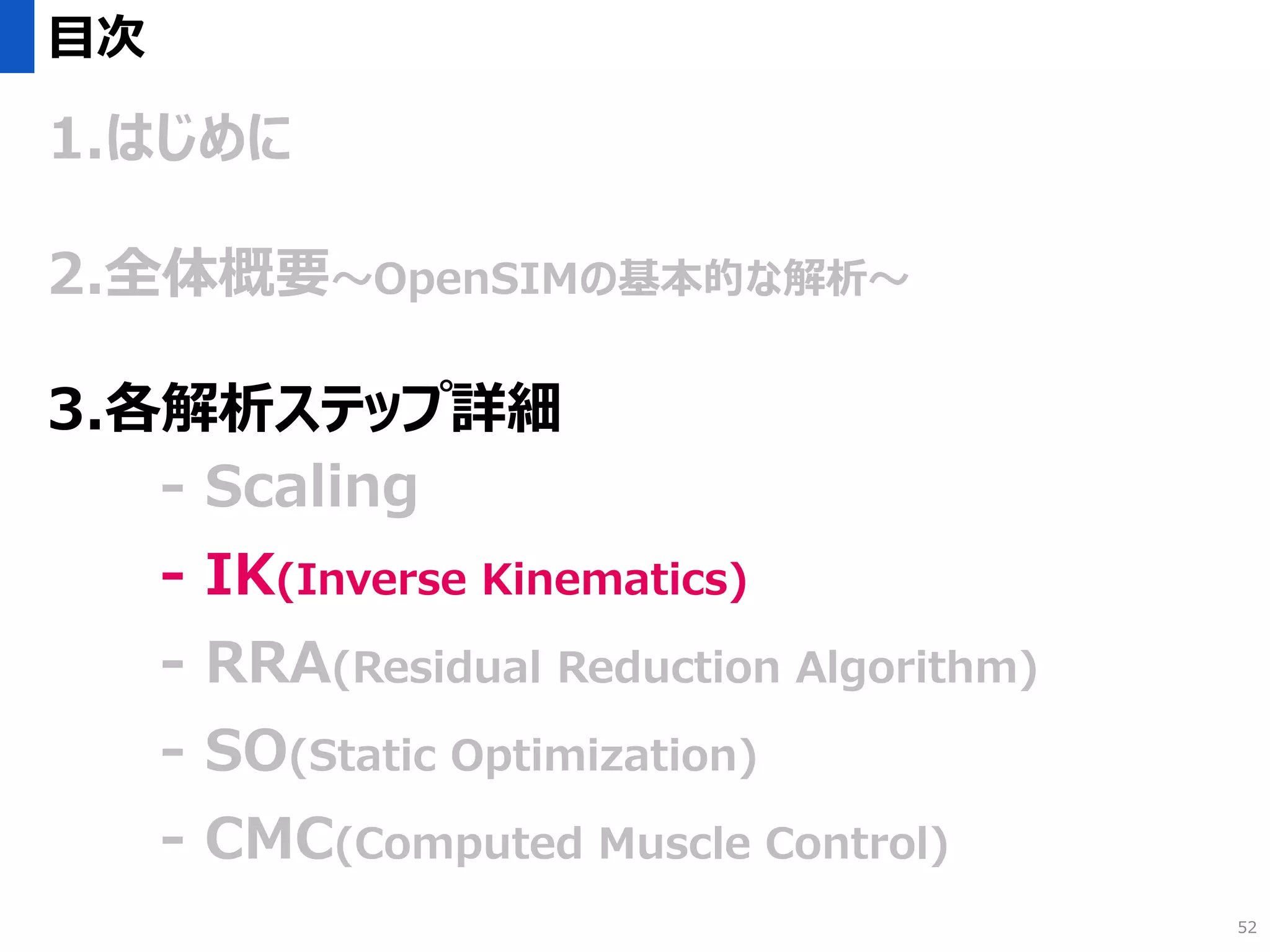 目次

1.はじめに

2.全体概要～OpenSIMの基本的な解析～

3.各解析ステップ詳細

- Scaling

- IK(Inverse Kinematics)

- RRA(Residual Reduction Algorithm)

- SO(Static Optimization)

- CMC(Computed Muscle Control)

52